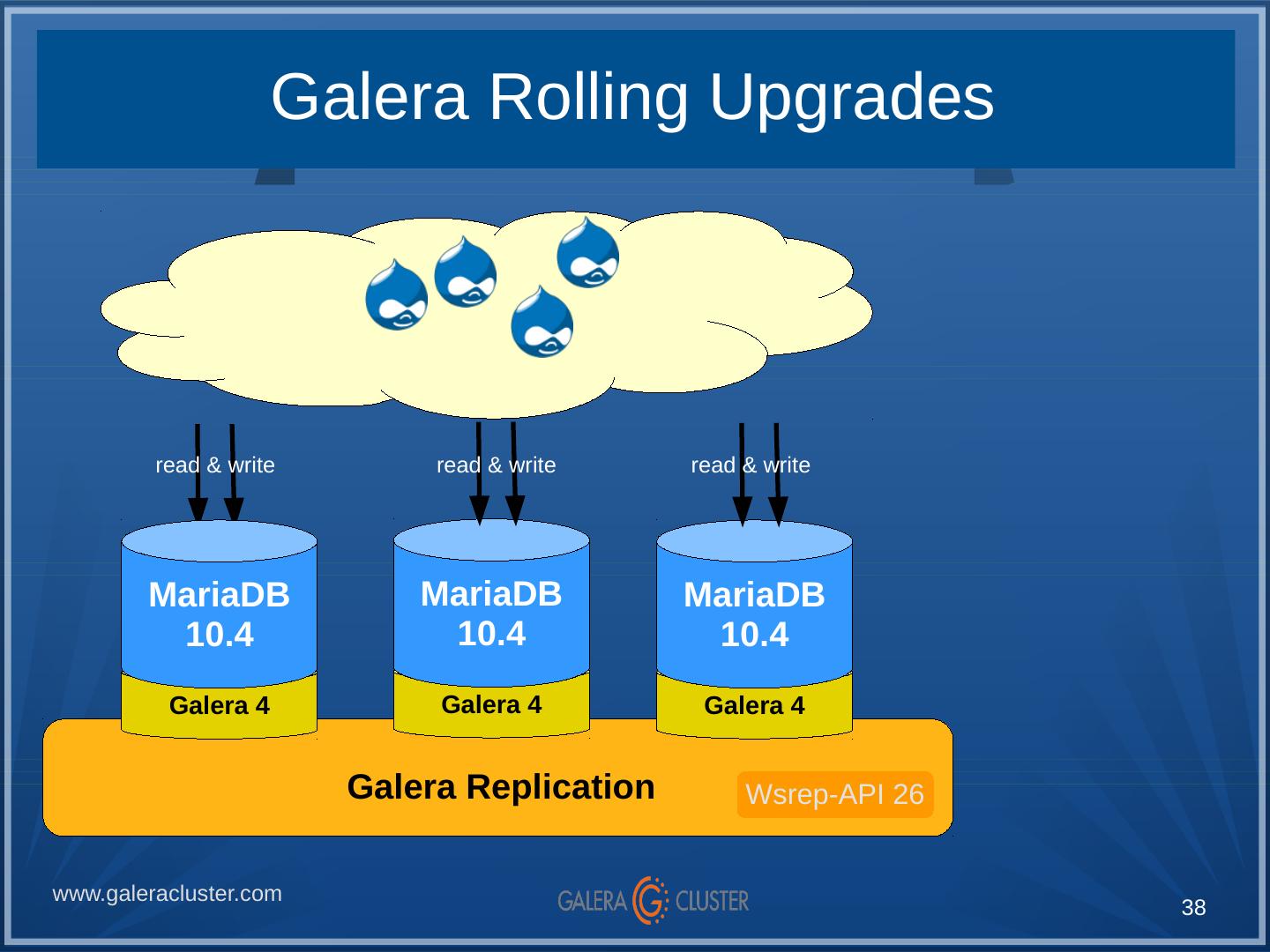 Galera Rolling Upgrades

read & write

read & write

read & write

MariaDB 10.4

Galera 4

MariaDB 10.4

Galera 4

MariaDB 10.4

Galera 4

Galera Replication

Wsrep-API 26

www.galeracluster.com

GALERA CLUSTER

38